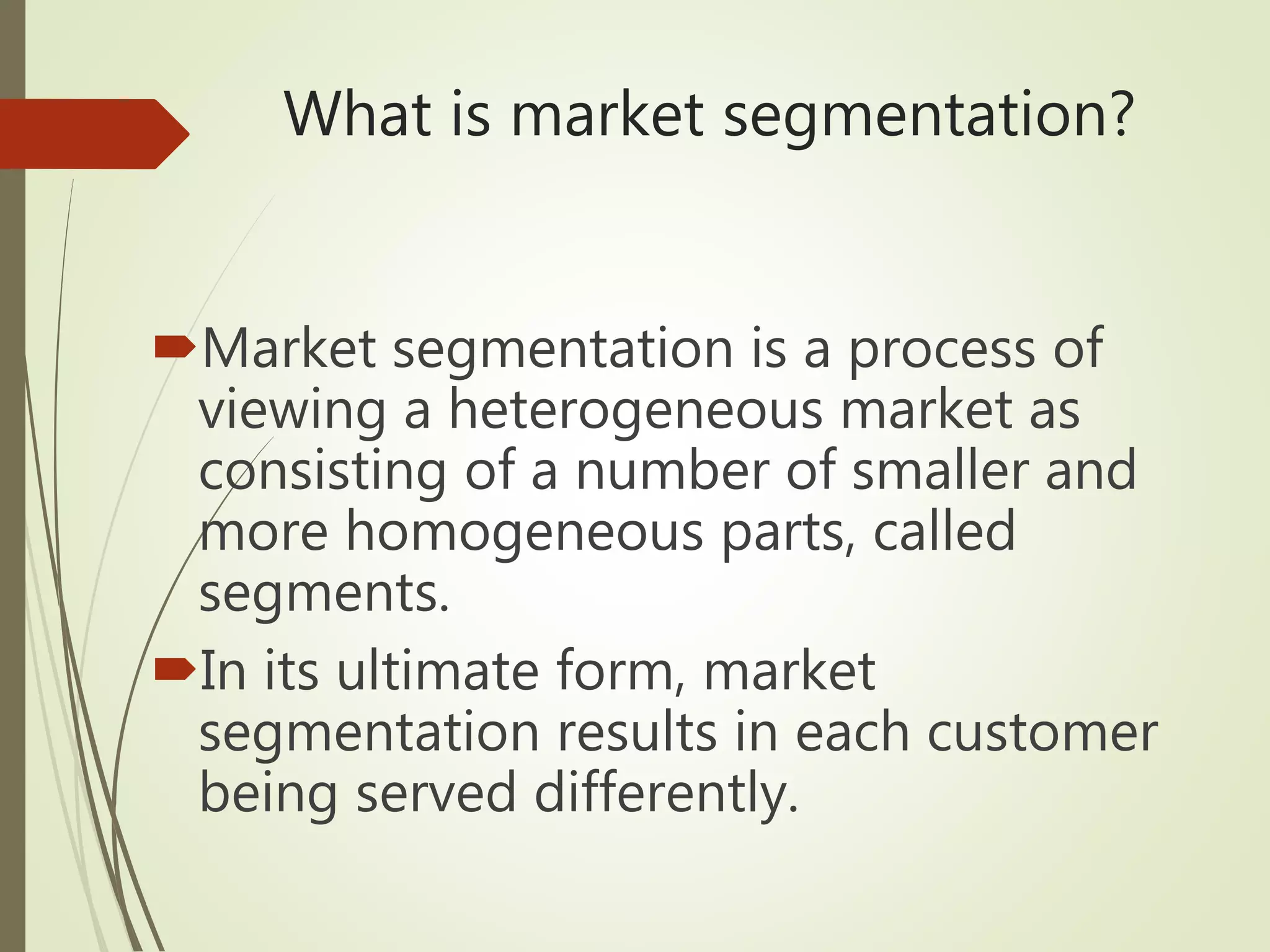 What is market segmentation?

Market segmentation is a process of viewing a heterogeneous market as consisting of a number of smaller and more homogeneous parts, called segments.

In its ultimate form, market segmentation results in each customer being served differently.